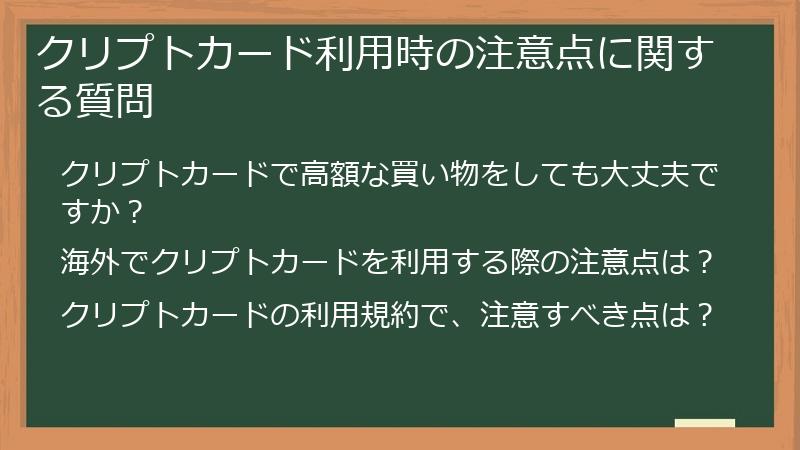 クリプトカード利用時の注意点に関する質問

クリプトカードで高額な買い物をしても大丈夫ですか？

海外でクリプトカードを利用する際の注意点は？

クリプトカードの利用規約で、注意すべき点は？